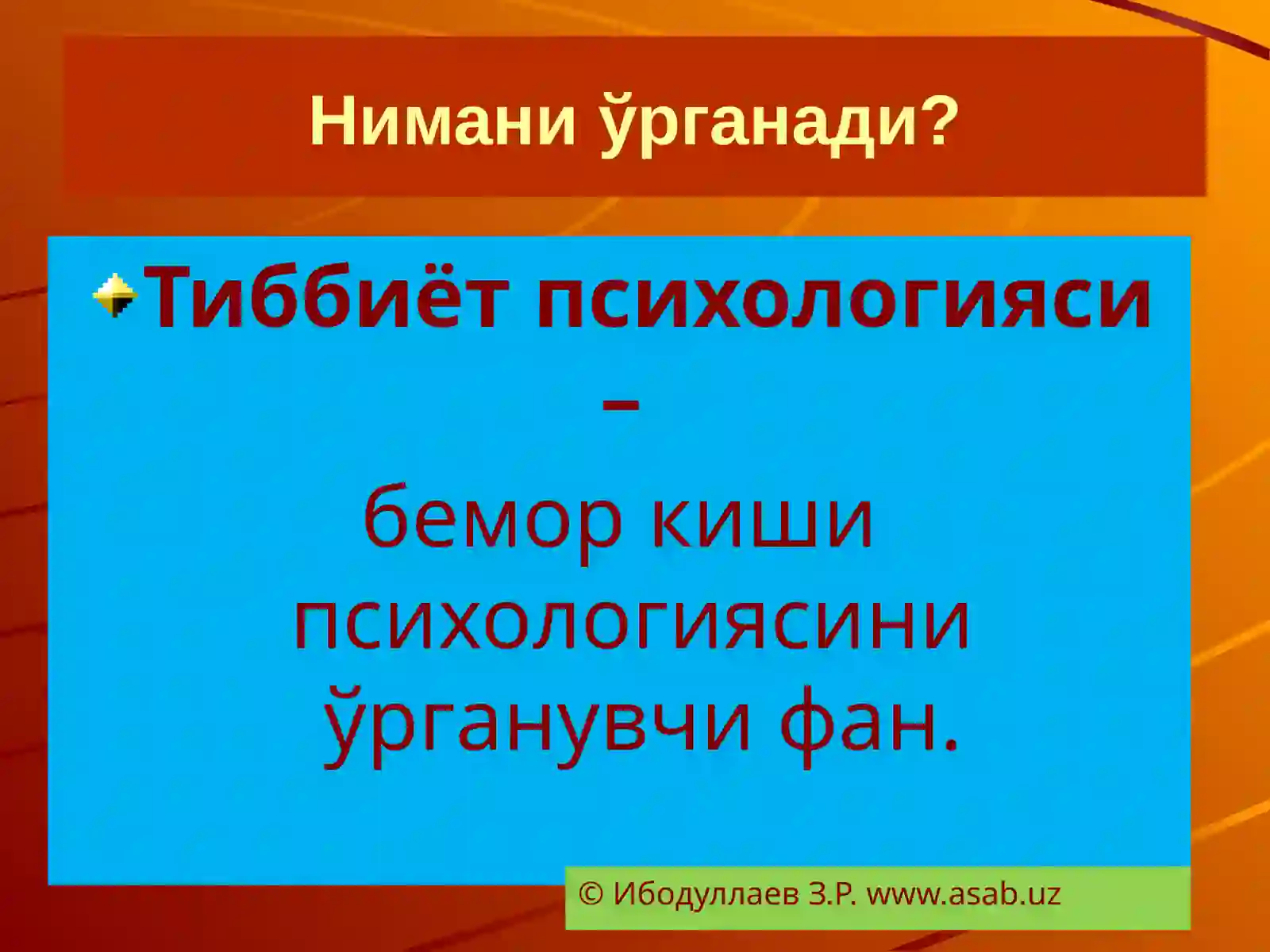 Нимани ўрганади?

Тиббиёт психологияси –

бемор киши психологиясини ўрганувчи фан.

© Ибодуллаев З.Р. www.asab.uz